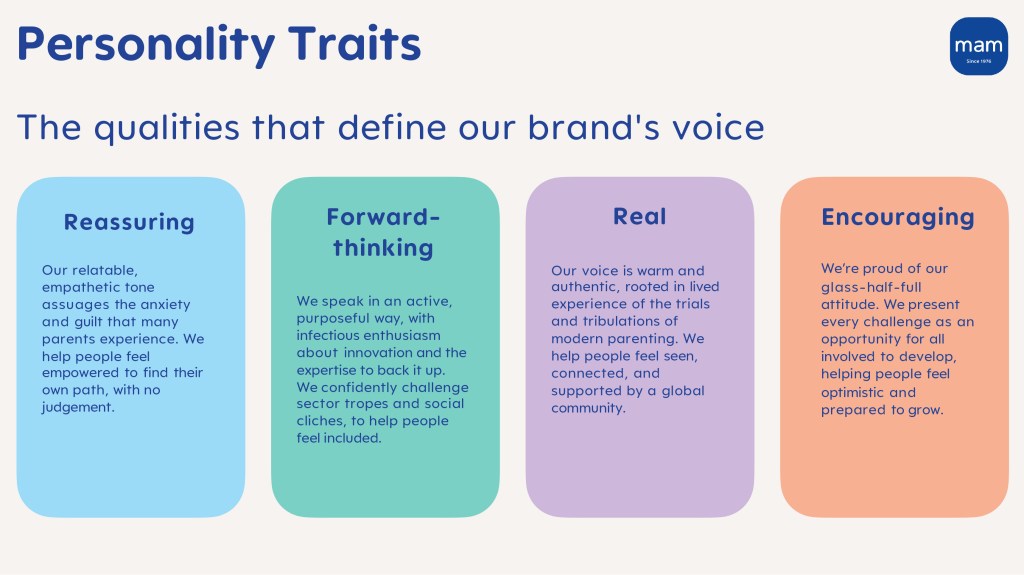 Personality Traits

mam
Since 1976

The qualities that define our brand's voice

Reassuring

Our relatable, empathetic tone assuages the anxiety and guilt that many parents experience. We help people feel empowered to find their own path, with no judgement.

Forward-thinking

We speak in an active, purposeful way, with infectious enthusiasm about innovation and the expertise to back it up. We confidently challenge sector tropes and social cliches, to help people feel included.

Real

Our voice is warm and authentic, rooted in lived experience of the trials and tribulations of modern parenting. We help people feel seen, connected, and supported by a global community.

Encouraging

We're proud of our glass-half-full attitude. We present every challenge as an opportunity for all involved to develop, helping people feel optimistic and prepared to grow.